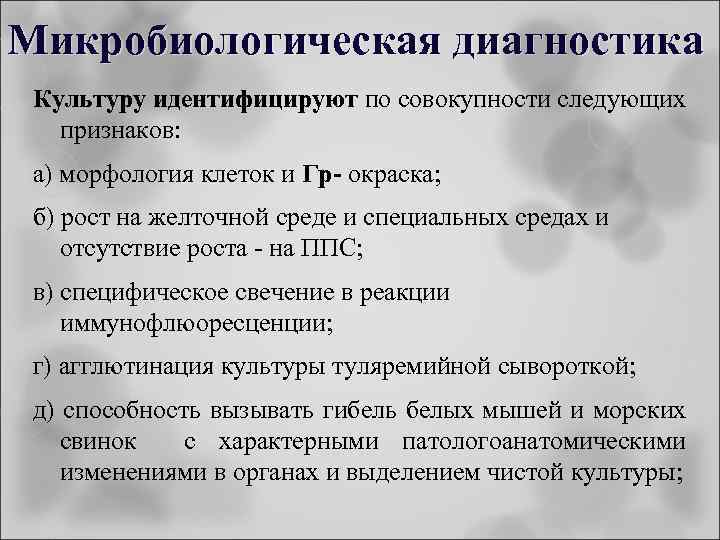 Микробиологическая диагностика

Культуру идентифицируют по совокупности следующих признаков:

а) морфология клеток и Гр- окраска;

б) рост на желточной среде и специальных средах и отсутствие роста - на ППС;

в) специфическое свечение в реакции иммунофлюоресценции;

г) агглютинация культуры туляремийной сывороткой;

д) способность вызывать гибель белых мышей и морских свинок с характерными патологоанатомическими изменениями в органах и выделением чистой культуры;